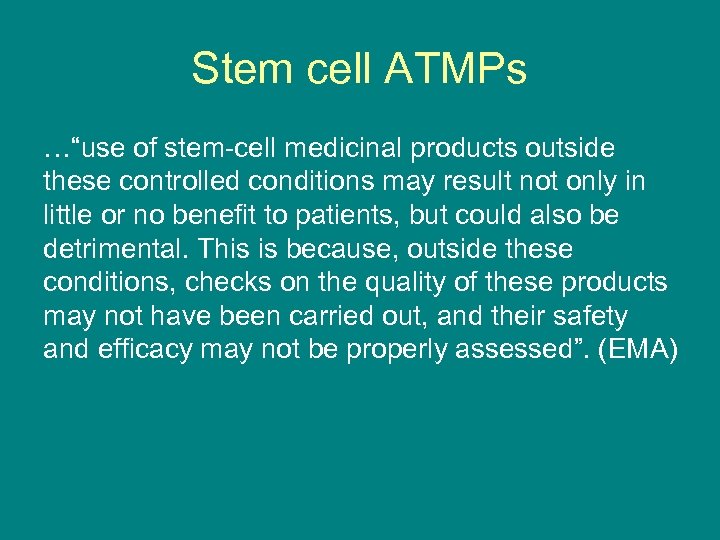 Stem cell ATMPs

…“use of stem-cell medicinal products outside these controlled conditions may result not only in little or no benefit to patients, but could also be detrimental. This is because, outside these conditions, checks on the quality of these products may not have been carried out, and their safety and efficacy may not be properly assessed”. (EMA)